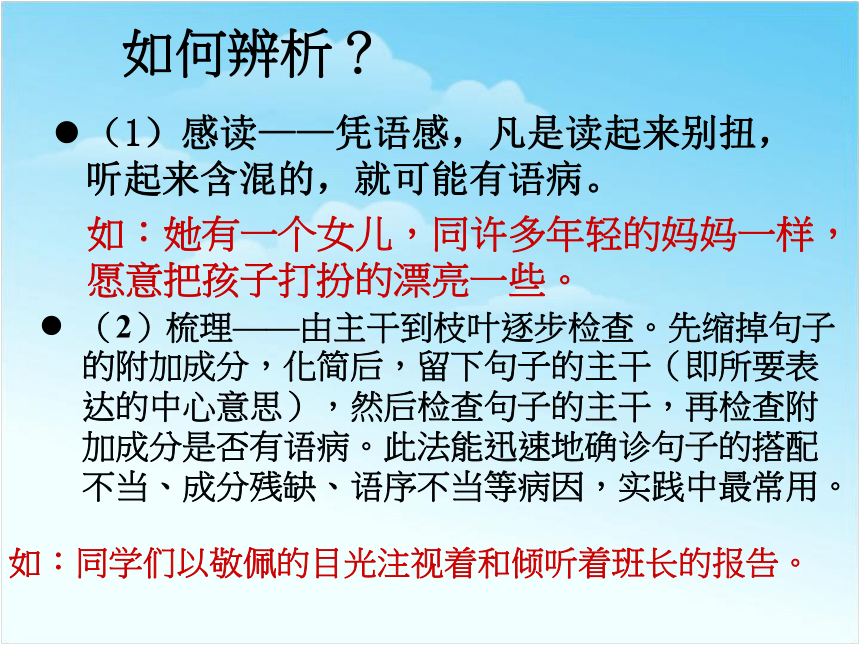 如何辨析？

● （1）感读——凭语感，凡是读起来别扭，听起来含混的，就可能有语病。

如：她有一个女儿，同许多年轻的妈妈一样，愿意把孩子打扮的漂亮一些。

● （2）梳理——由主干到枝叶逐步检查。先缩掉句子的附加成分，化简后，留下句子的主干（即所要表达的中心意思），然后检查句子的主干，再检查附加成分是否有语病。此法能迅速地确诊句子的搭配不当、成分残缺、语序不当等病因，实践中最常用。

如：同学们以敬佩的目光注视着和倾听着班长的报告。